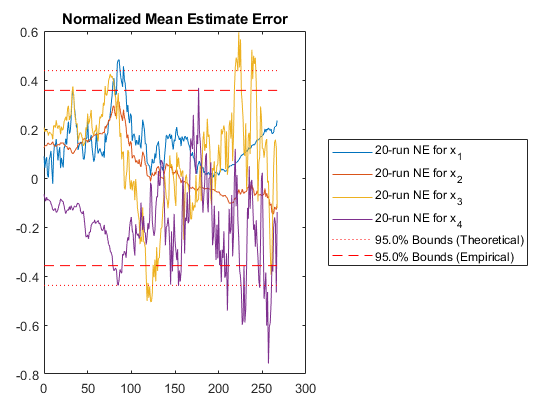 Normalized Mean Estimate Error

0.6
0.4
0.2
0
-0.2
-0.4
-0.6
-0.8

0 50 100 150 200 250 300

20-run NE for $x_1$
20-run NE for $x_2$
20-run NE for $x_3$
20-run NE for $x_4$
95.0% Bounds (Theoretical)
95.0% Bounds (Empirical)